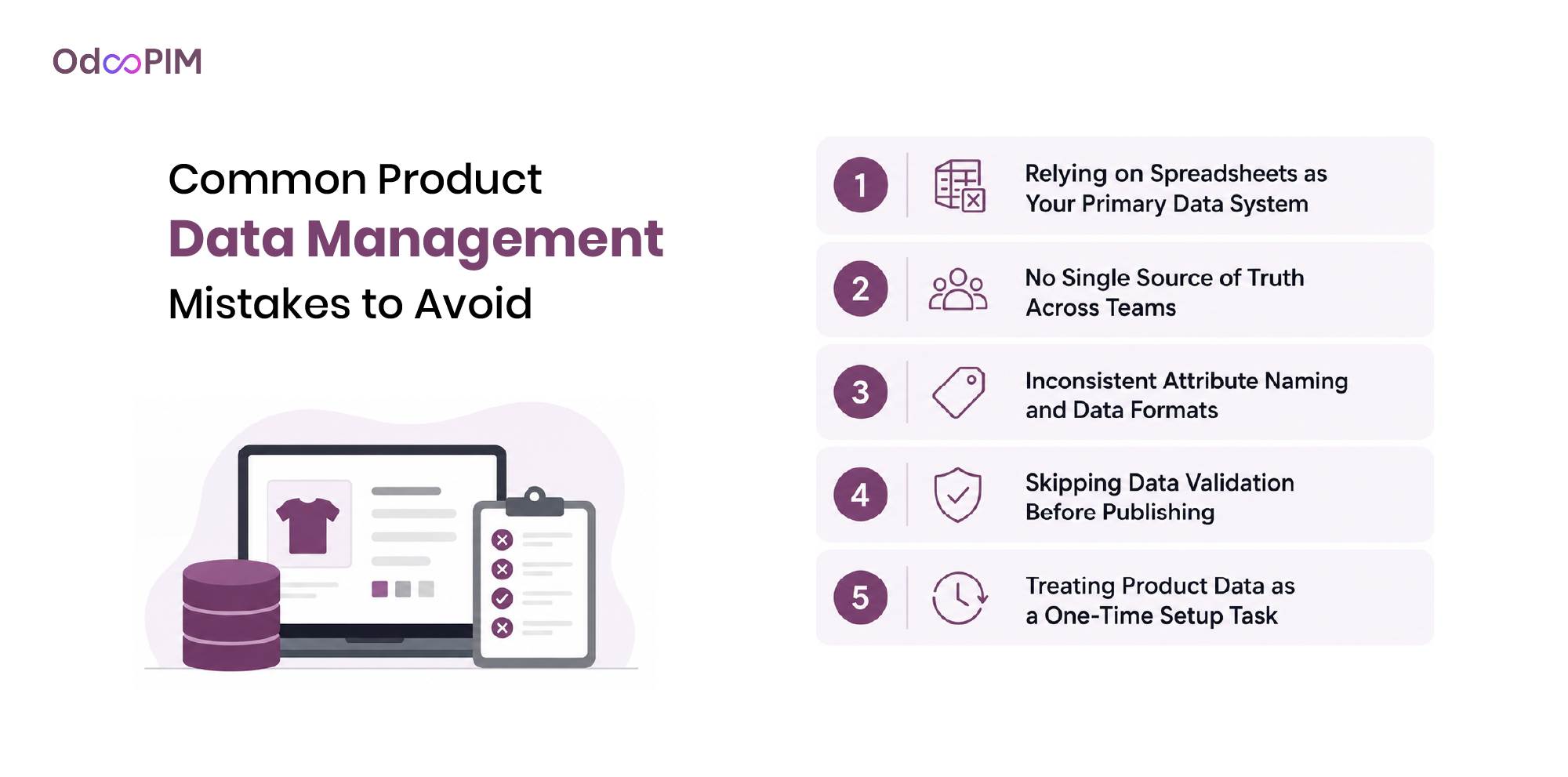 OdooPIM

Common Product
Data Management
Mistakes to Avoid

1 Relying on Spreadsheets as Your Primary Data System

2 No Single Source of Truth Across Teams

3 Inconsistent Attribute Naming and Data Formats

4 Skipping Data Validation Before Publishing

5 Treating Product Data as a One-Time Setup Task